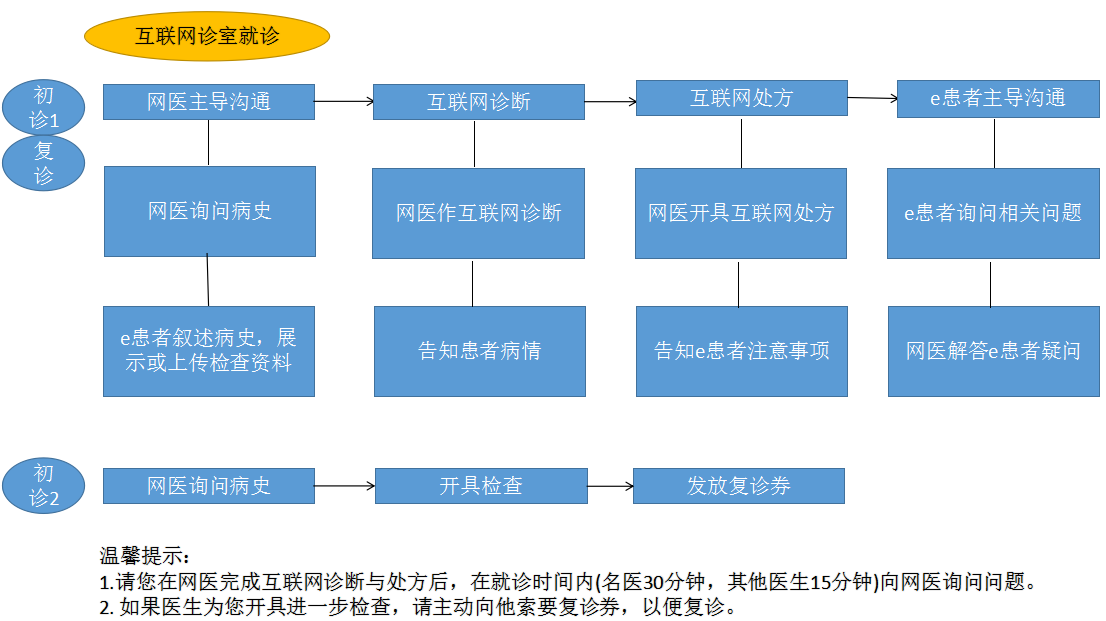 互联网诊室就诊

初诊1

复诊

网医主导沟通

互联网诊断

互联网处方

e患者主导沟通

网医询问病史

网医作互联网诊断

网医开具互联网处方

e患者询问相关问题

e患者叙述病史，展示或上传检查资料

告知患者病情

告知e患者注意事项

网医解答e患者疑问

初诊2

网医询问病史

开具检查

发放复诊券

温馨提示：
1.请您在网医完成互联网诊断与处方后，在就诊时间内(名医30分钟，其他医生15分钟)向网医询问问题。
2. 如果医生为您开具进一步检查，请主动向他索要复诊券，以便复诊。